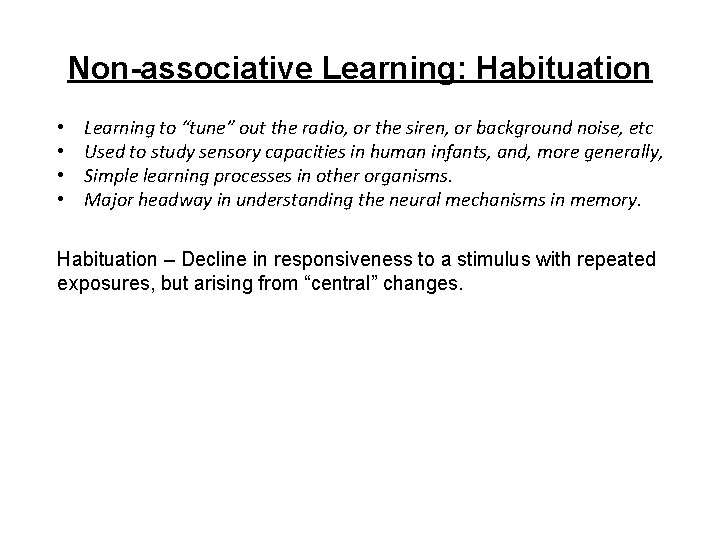 Non-associative Learning: Habituation

• Learning to “tune” out the radio, or the siren, or background noise, etc
• Used to study sensory capacities in human infants, and, more generally,
• Simple learning processes in other organisms.
• Major headway in understanding the neural mechanisms in memory.

Habituation – Decline in responsiveness to a stimulus with repeated exposures, but arising from “central” changes.